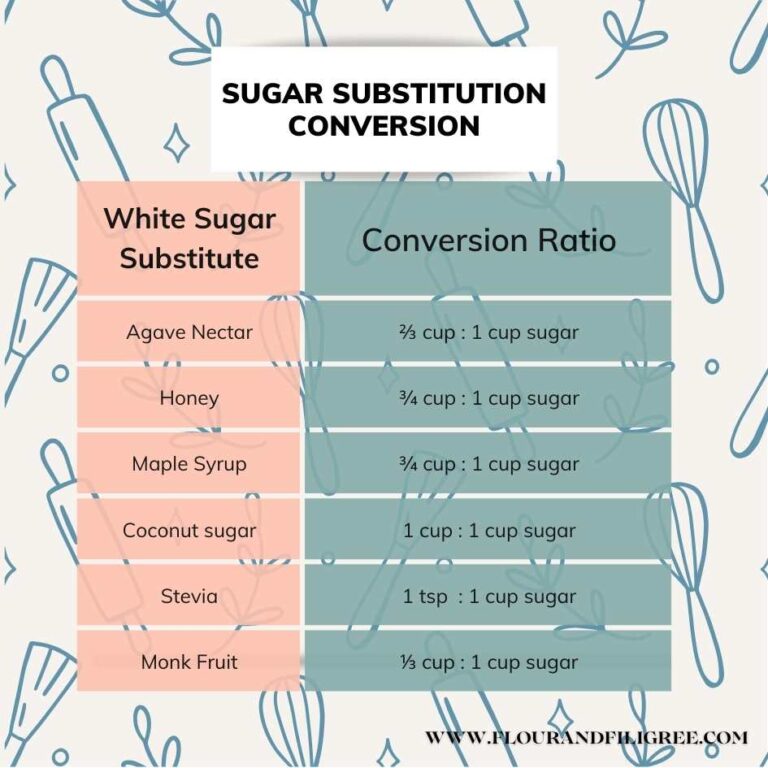 SUGAR SUBSTITUTION CONVERSION

| White Sugar Substitute | Conversion Ratio |
|---|---|
| Agave Nectar | ⅔ cup : 1 cup sugar |
| Honey | ¾ cup : 1 cup sugar |
| Maple Syrup | ¾ cup : 1 cup sugar |
| Coconut sugar | 1 cup : 1 cup sugar |
| Stevia | 1 tsp : 1 cup sugar |
| Monk Fruit | ⅓ cup : 1 cup sugar |

WWW.FLOURANDFILIGREE.COM